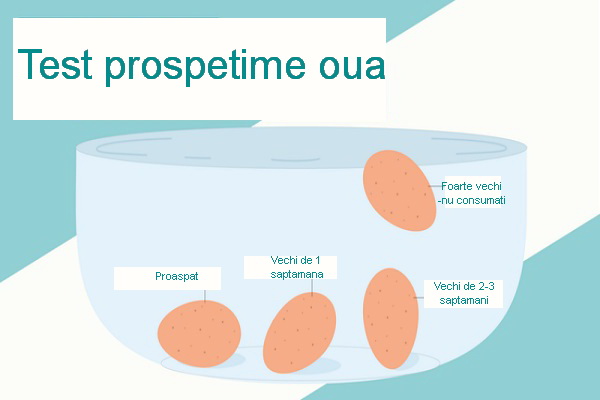 Test prospetime oua

Foarte vechi -nu consumati

Proaspat

Vechi de 1 saptamana

Vechi de 2-3 saptamani